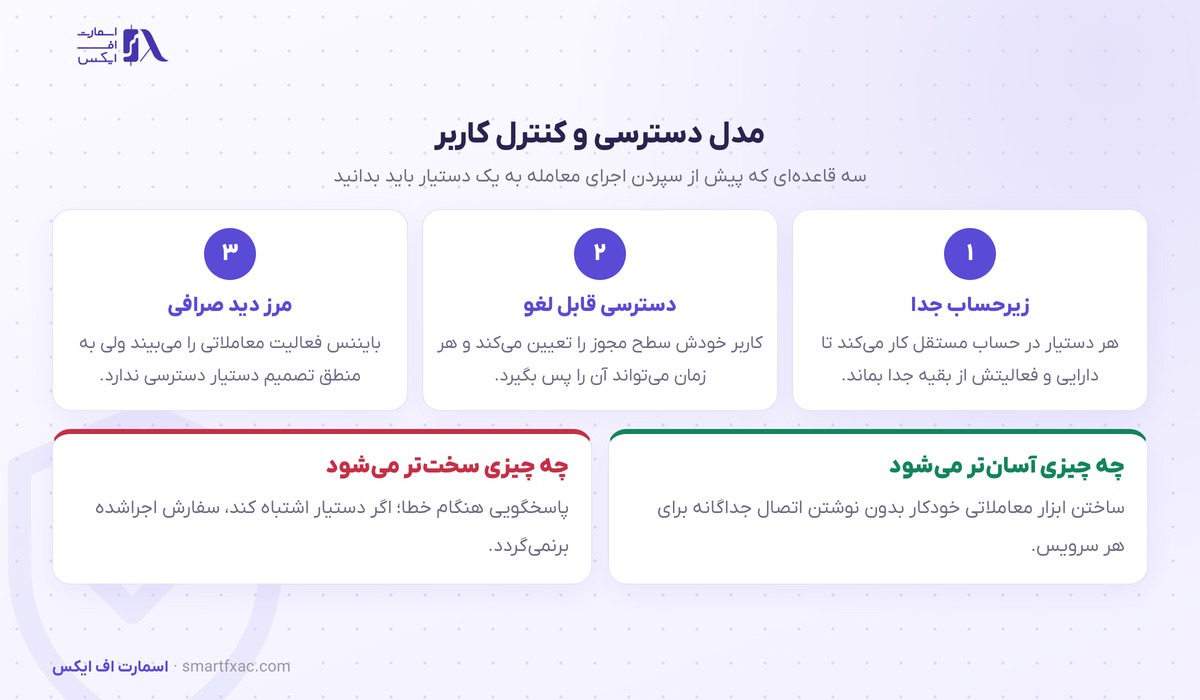 اسمارت
اف
ایکس

مدل دسترسی و کنترل کاربر
سه قاعده‌ای که پیش از سپردن اجرای معامله به یک دستیار باید بدانید

۱
زیرحساب جدا
هر دستیار در حساب مستقل کار می‌کند تا دارایی و فعالیتش از بقیه جدا بماند.

۲
دسترسی قابل لغو
کاربر خودش سطح مجوز را تعیین می‌کند و هر زمان می‌تواند آن را پس بگیرد.

۳
مرز دید صرافی
بایننس فعالیت معاملاتی را می‌بیند ولی به منطق تصمیم دستیار دسترسی ندارد.

چه چیزی آسان‌تر می‌شود
ساختن ابزار معاملاتی خودکار بدون نوشتن اتصال جداگانه برای هر سرویس.

چه چیزی سخت‌تر می‌شود
پاسخگویی هنگام خطا؛ اگر دستیار اشتباه کند، سفارش اجراشده برنمی‌گردد.

اسمارت اف ایکس · smartfxac.com